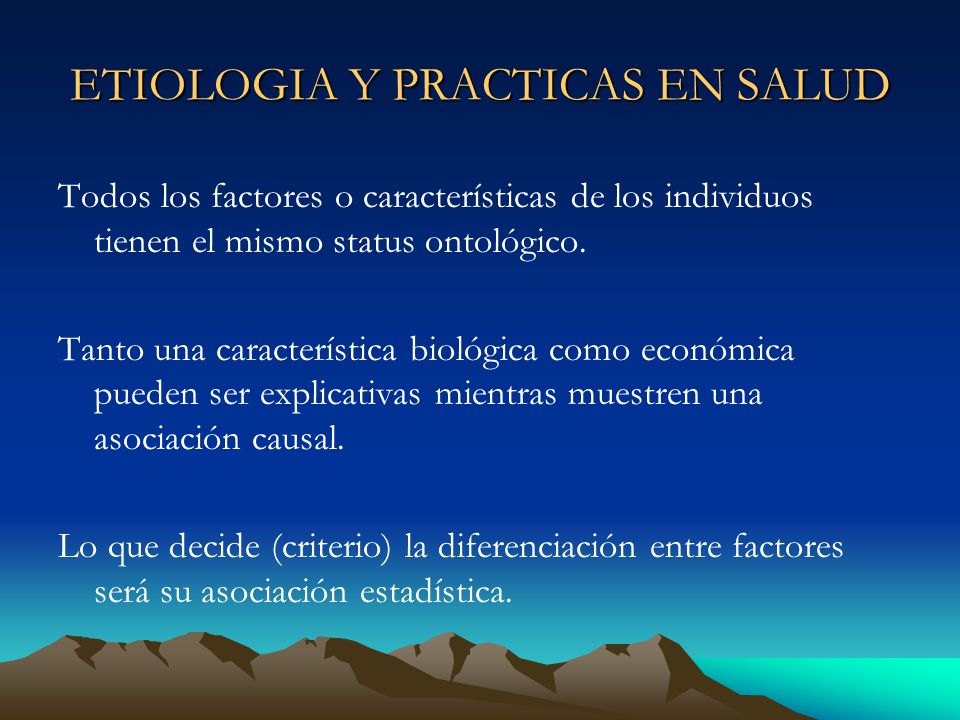 ETIOLOGIA Y PRACTICAS EN SALUD

Todos los factores o características de los individuos tienen el mismo status ontológico.

Tanto una característica biológica como económica pueden ser explicativas mientras muestren una asociación causal.

Lo que decide (criterio) la diferenciación entre factores será su asociación estadística.